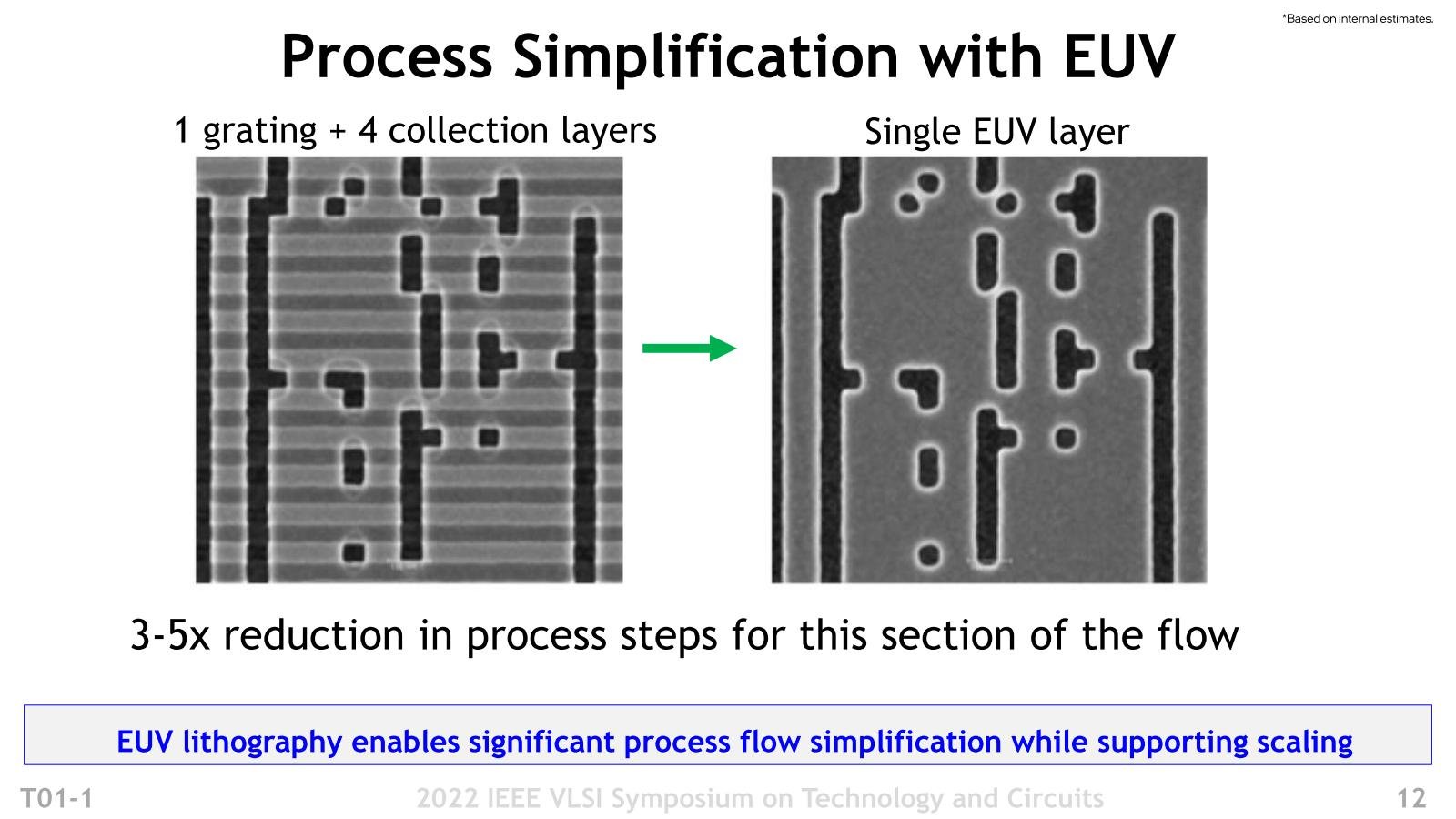 *Based on internal estimates.

Process Simplification with EUV

1 grating + 4 collection layers

Single EUV layer

3-5x reduction in process steps for this section of the flow

EUV lithography enables significant process flow simplification while supporting scaling

T01-1

2022 IEEE VLSI Symposium on Technology and Circuits

12